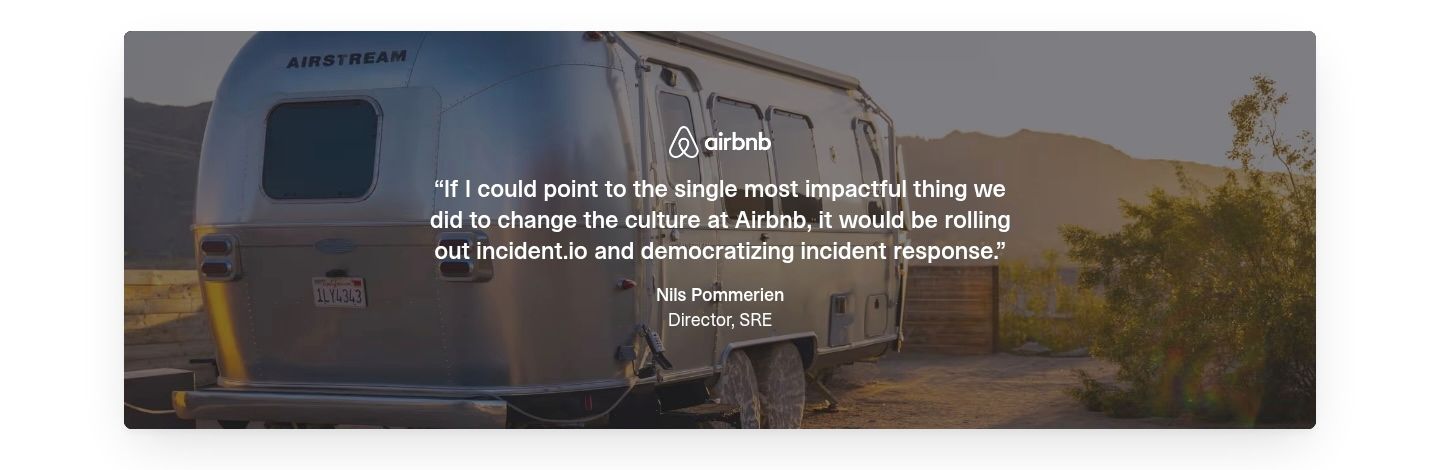 AIRSTREAM

California
1LY4343

airbnb

“If I could point to the single most impactful thing we did to change the culture at Airbnb, it would be rolling out incident.io and democratizing incident response.”

Nils Pommerien
Director, SRE